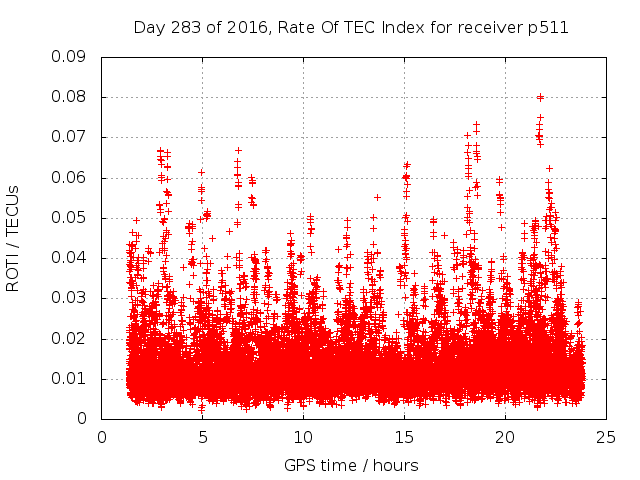 Day 283 of 2016, Rate Of TEC Index for receiver p511

ROTI / TECUs

0.09
0.08
0.07
0.06
0.05
0.04
0.03
0.02
0.01
0

0
5
10
15
20
25

GPS time / hours